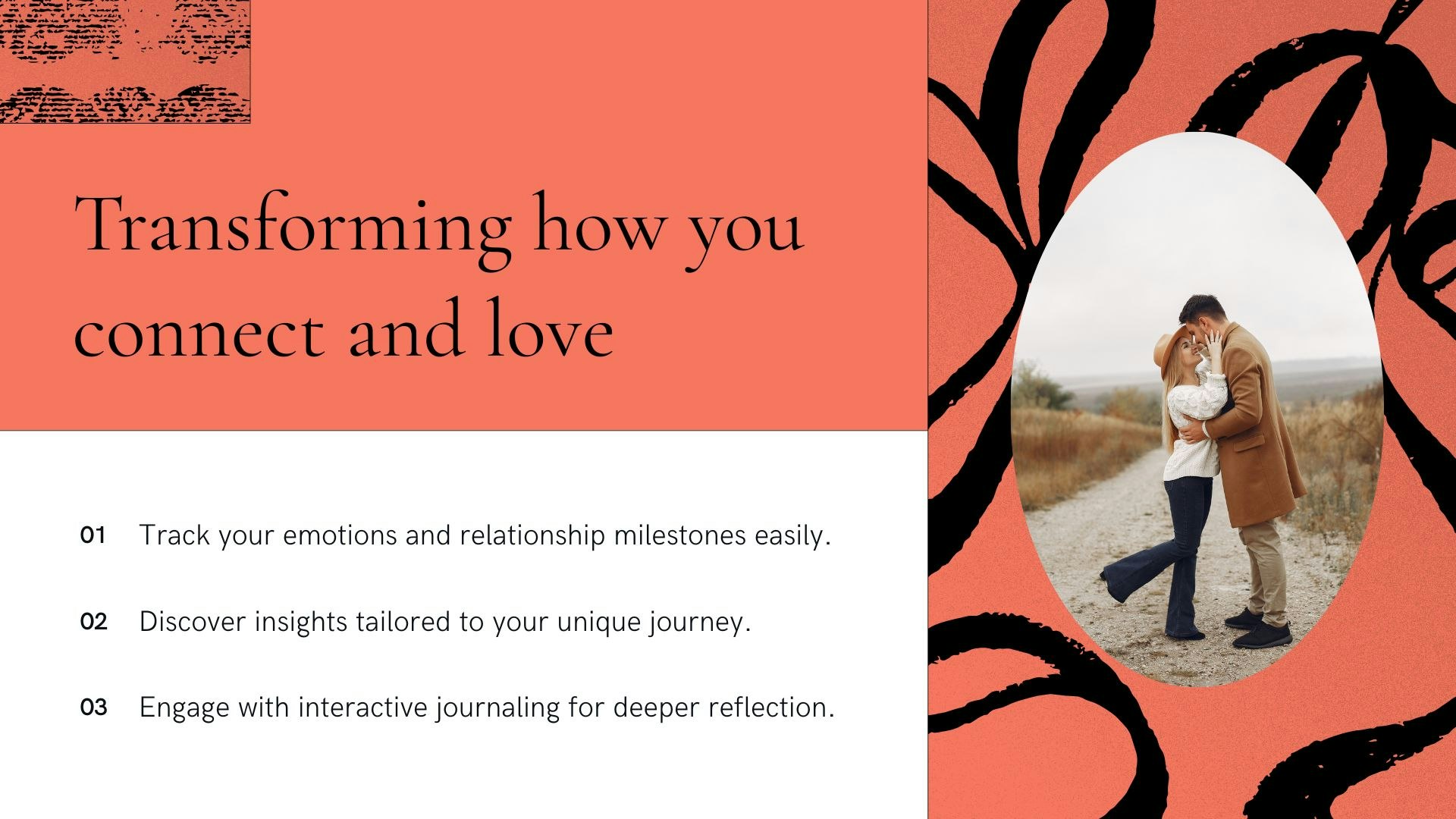 Transforming how you connect and love

01 Track your emotions and relationship milestones easily.

02 Discover insights tailored to your unique journey.

03 Engage with interactive journaling for deeper reflection.